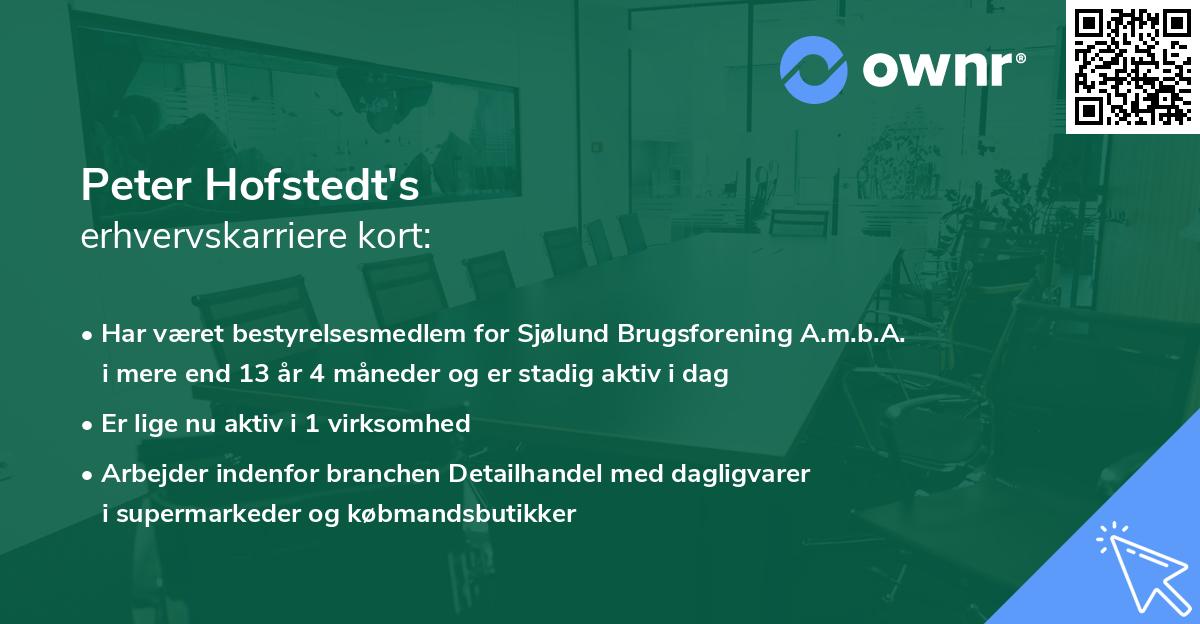 ownr®

Peter Hofstedt's
erhvervskarriere kort:

• Har været bestyrelsesmedlem for Sjølund Brugsforening A.m.b.A. i mere end 13 år 4 måneder og er stadig aktiv i dag

• Er lige nu aktiv i 1 virksomhed

• Arbejder indenfor branchen Detailhandel med dagligvarer i supermarkeder og købmandsbutikker